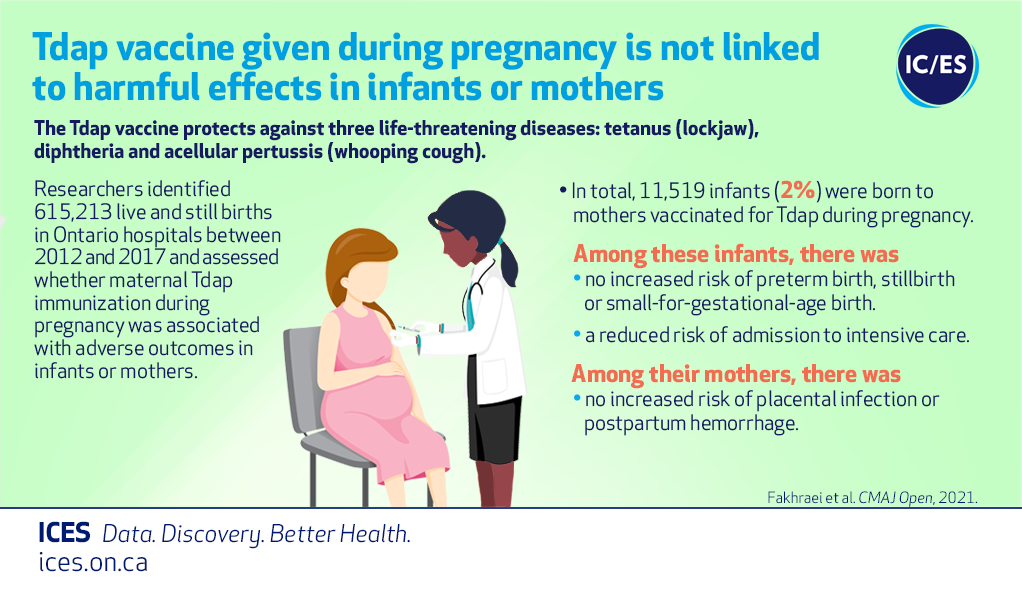 Tdap vaccine given during pregnancy is not linked to harmful effects in infants or mothers

IC/ES

The Tdap vaccine protects against three life-threatening diseases: tetanus (lockjaw), diphtheria and acellular pertussis (whooping cough).

Researchers identified 615,213 live and still births in Ontario hospitals between 2012 and 2017 and assessed whether maternal Tdap immunization during pregnancy was associated with adverse outcomes in infants or mothers.

• In total, 11,519 infants (2%) were born to mothers vaccinated for Tdap during pregnancy.

Among these infants, there was
• no increased risk of preterm birth, stillbirth or small-for-gestational-age birth.
• a reduced risk of admission to intensive care.

Among their mothers, there was
• no increased risk of placental infection or postpartum hemorrhage.

Fakhraei et al. CMAJ Open, 2021.

ICES Data. Discovery. Better Health.
ices.on.ca